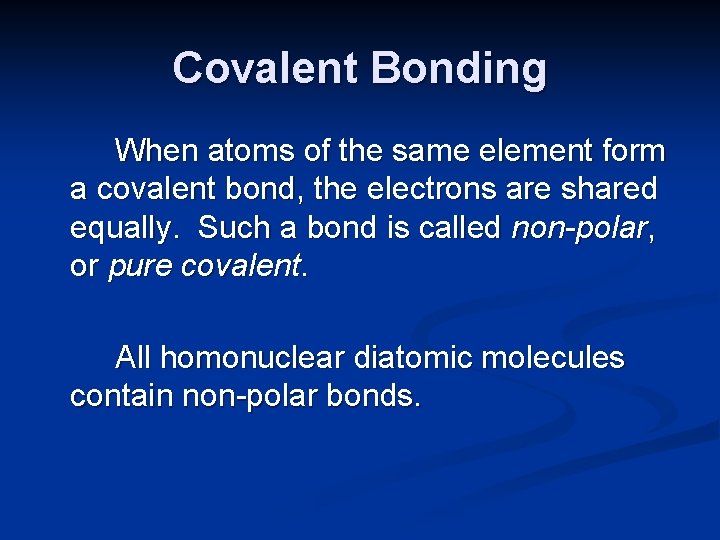 Covalent Bonding

When atoms of the same element form a covalent bond, the electrons are shared equally. Such a bond is called non-polar, or pure covalent.

All homonuclear diatomic molecules contain non-polar bonds.